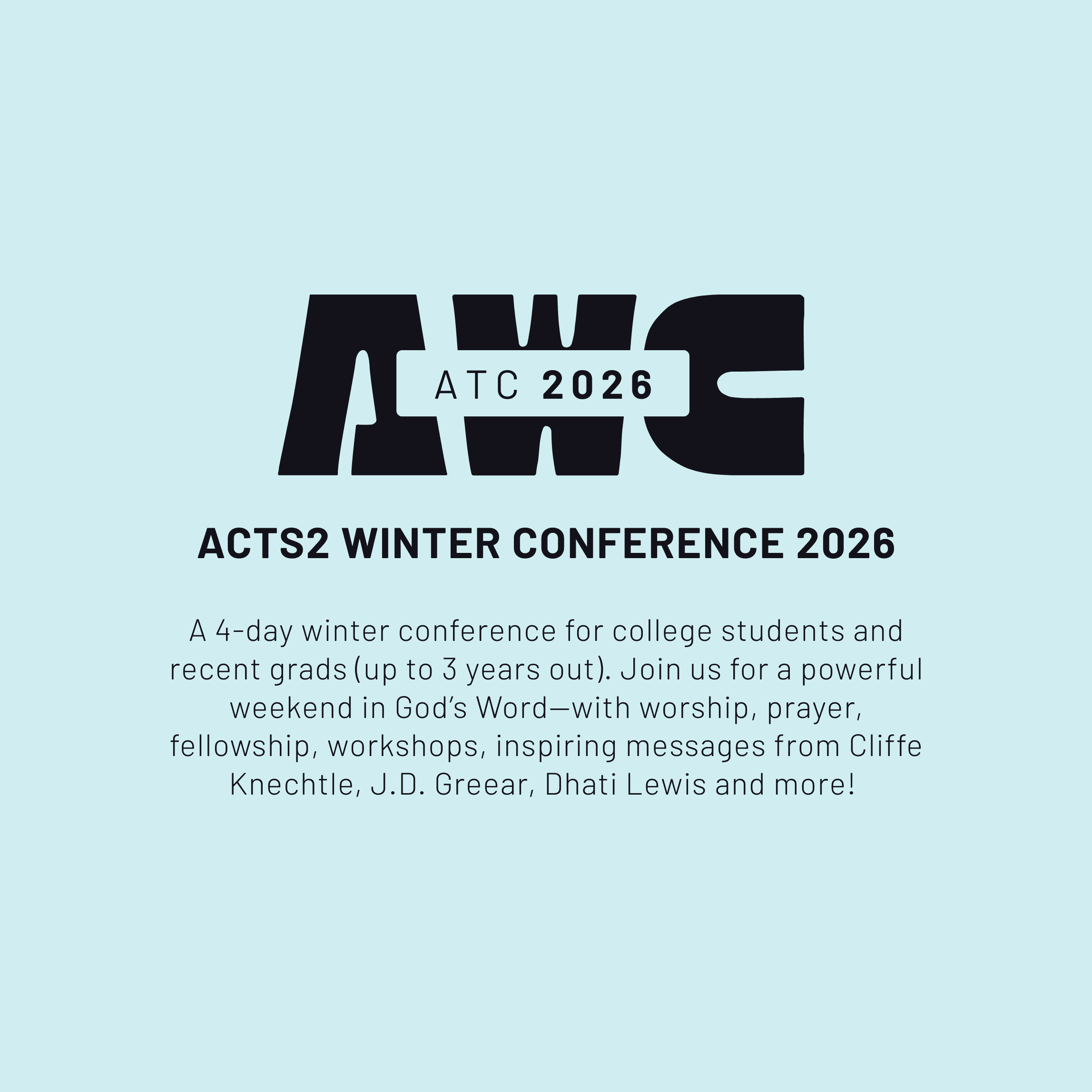 AWC
ATC 2026

ACTS2 WINTER CONFERENCE 2026

A 4-day winter conference for college students and recent grads (up to 3 years out). Join us for a powerful weekend in God's Word—with worship, prayer, fellowship, workshops, inspiring messages from Cliffe Knechtle, J.D. Greear, Dhati Lewis and more!